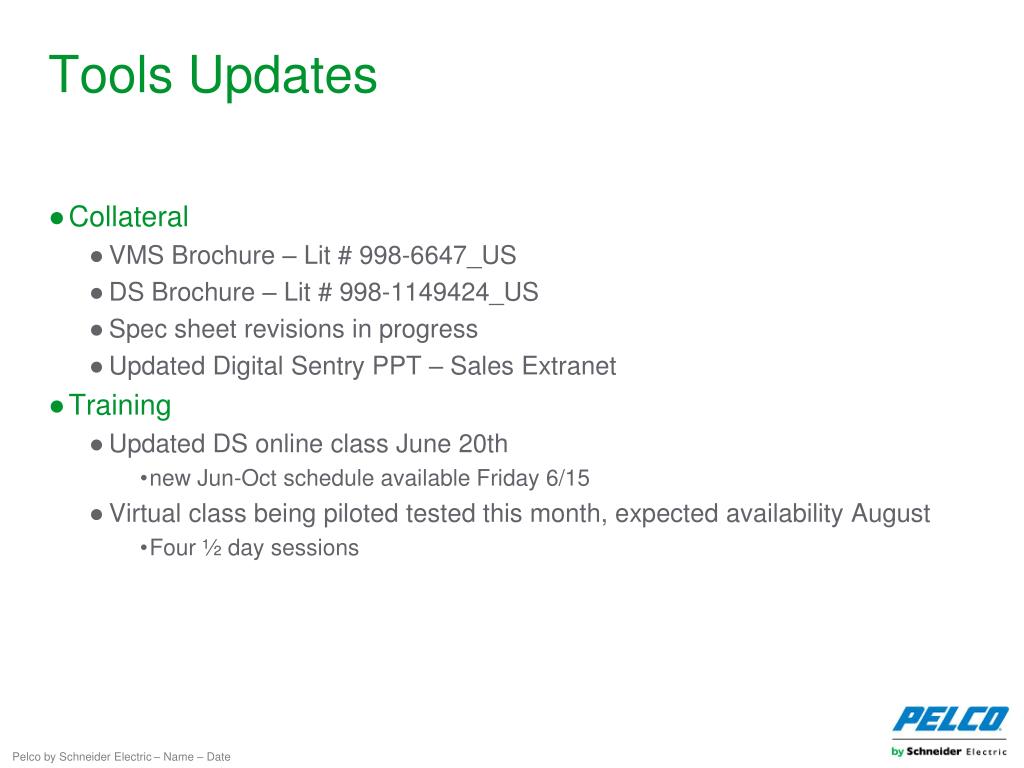 Tools Updates

● Collateral
● VMS Brochure – Lit # 998-6647_US
● DS Brochure – Lit # 998-1149424_US
● Spec sheet revisions in progress
● Updated Digital Sentry PPT – Sales Extranet

● Training
● Updated DS online class June 20th
• new Jun-Oct schedule available Friday 6/15
● Virtual class being piloted tested this month, expected availability August
• Four ½ day sessions

Pelco by Schneider Electric – Name – Date

PELCO
by Schneider Electric